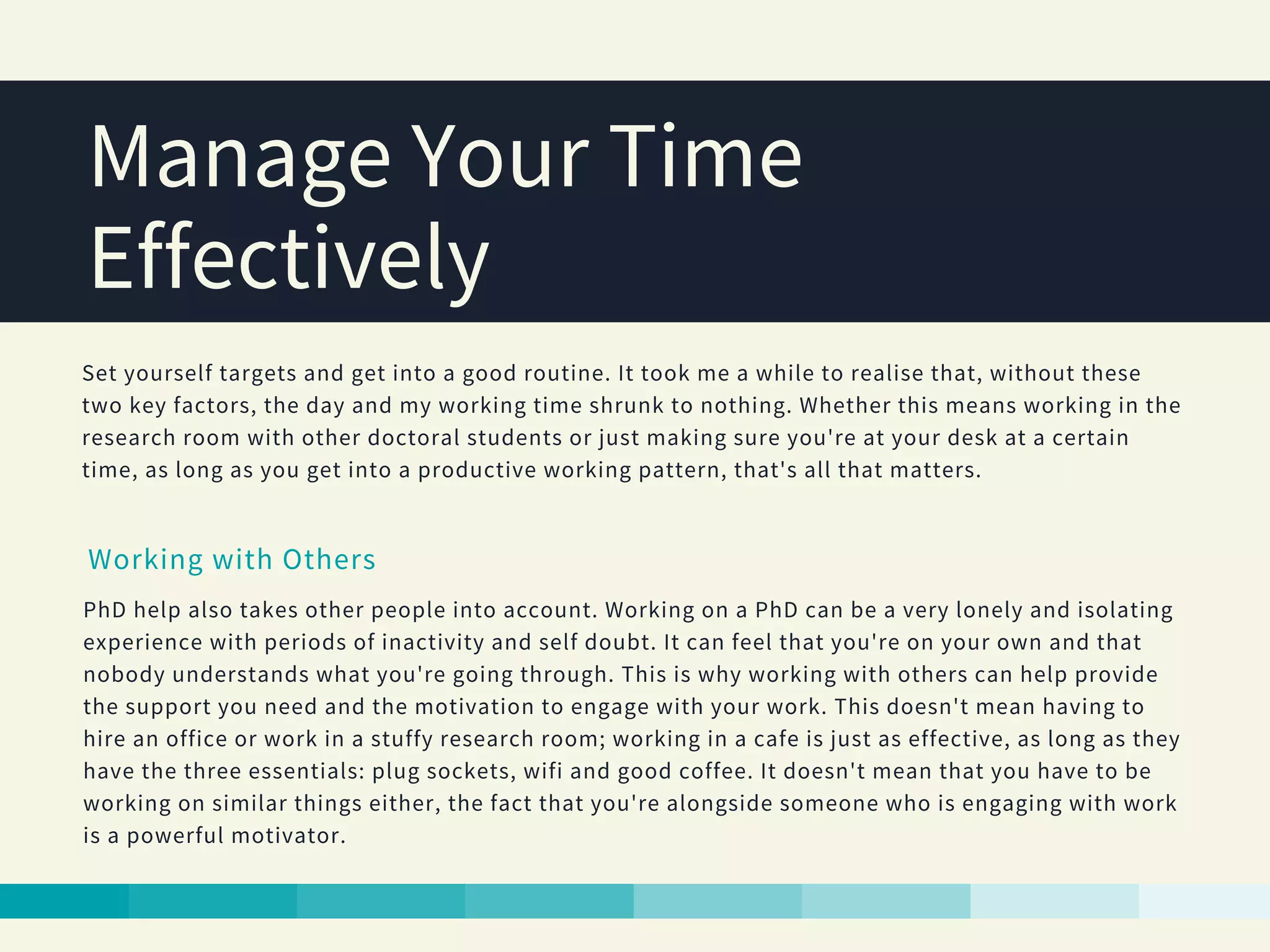 Manage Your Time Effectively

Set yourself targets and get into a good routine. It took me a while to realise that, without these two key factors, the day and my working time shrunk to nothing. Whether this means working in the research room with other doctoral students or just making sure you're at your desk at a certain time, as long as you get into a productive working pattern, that's all that matters.

Working with Others

PhD help also takes other people into account. Working on a PhD can be a very lonely and isolating experience with periods of inactivity and self doubt. It can feel that you're on your own and that nobody understands what you're going through. This is why working with others can help provide the support you need and the motivation to engage with your work. This doesn't mean having to hire an office or work in a stuffy research room; working in a cafe is just as effective, as long as they have the three essentials: plug sockets, wifi and good coffee. It doesn't mean that you have to be working on similar things either, the fact that you're alongside someone who is engaging with work is a powerful motivator.